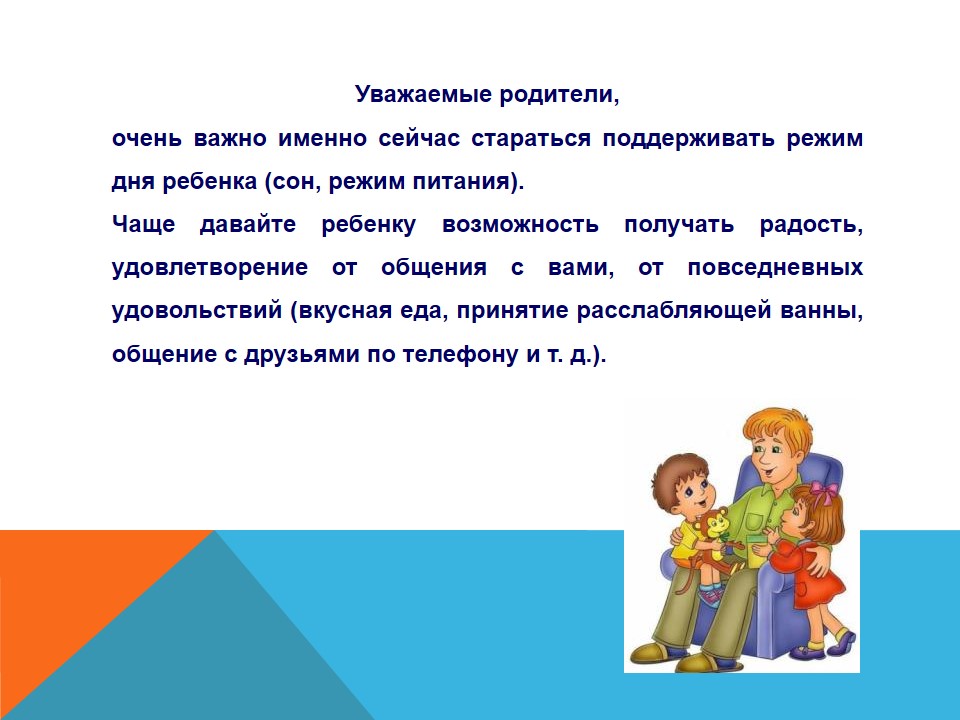 Уважаемые родители,

очень важно именно сейчас стараться поддерживать режим дня ребенка (сон, режим питания).

Чаще давайте ребенку возможность получать радость, удовлетворение от общения с вами, от повседневных удовольствий (вкусная еда, принятие расслабляющей ванны, общение с друзьями по телефону и т. д.).